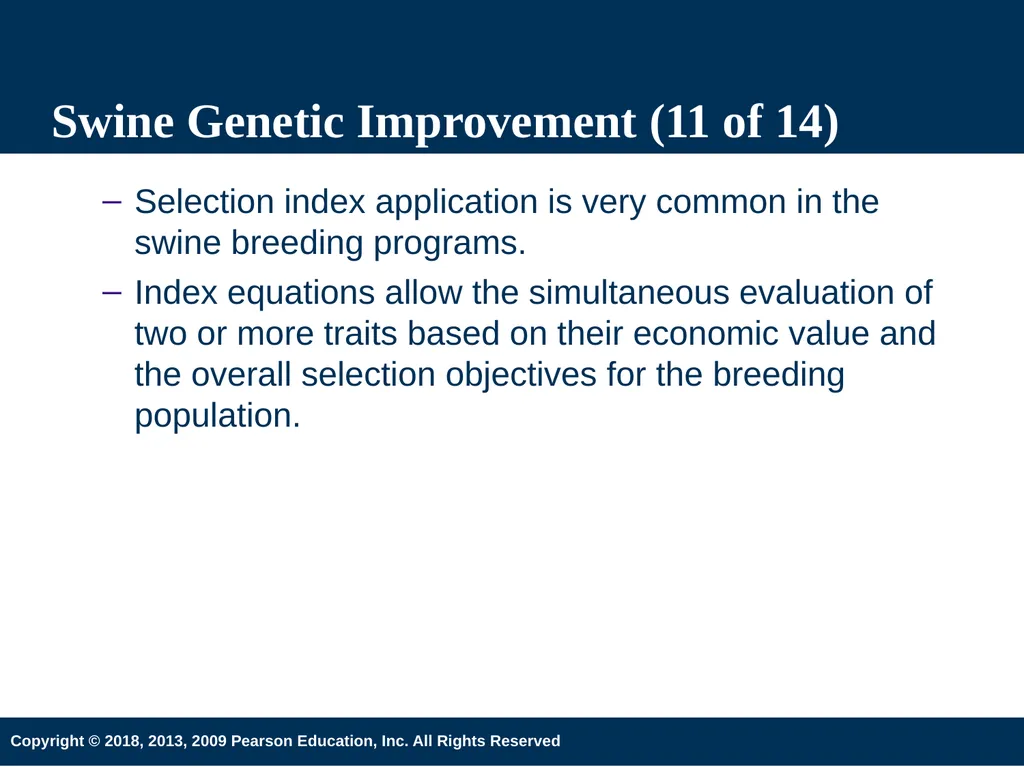 Swine Genetic Improvement (11 of 14)

– Selection index application is very common in the swine breeding programs.

– Index equations allow the simultaneous evaluation of two or more traits based on their economic value and the overall selection objectives for the breeding population.

Copyright © 2018, 2013, 2009 Pearson Education, Inc. All Rights Reserved